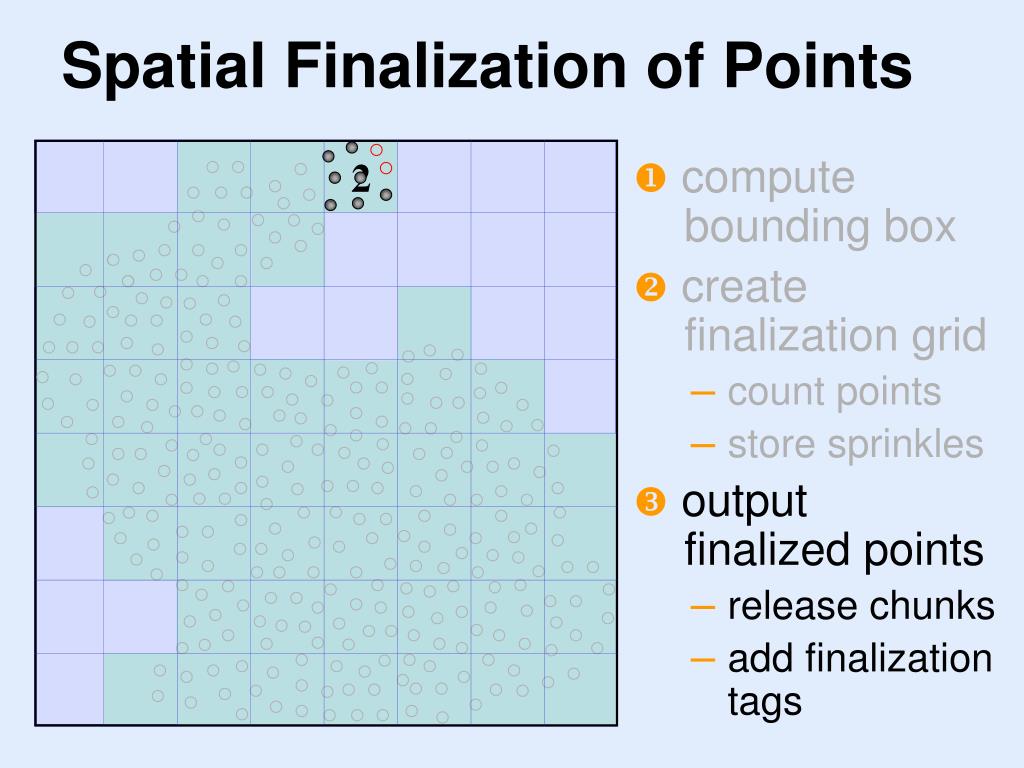 Spatial Finalization of Points

2

❶ compute bounding box

❷ create finalization grid

– count points

– store sprinkles

❸ output finalized points

– release chunks

– add finalization tags